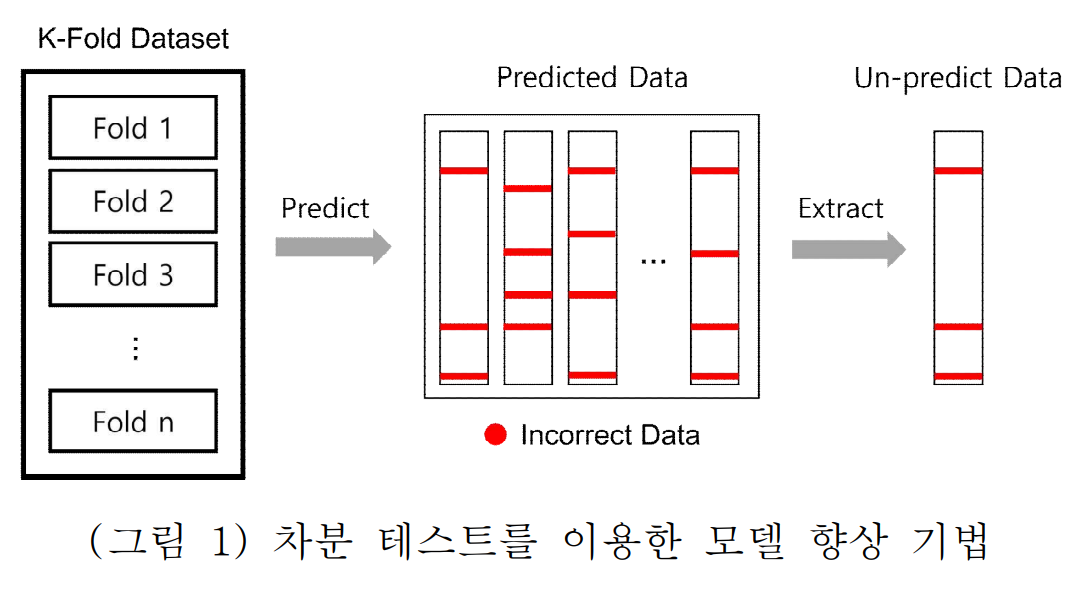 K-Fold Dataset

Fold 1

Fold 2

Fold 3

⋮

Fold n

Predict

Predicted Data

...

Incorrect Data

Extract

Un-predict Data

(그림 1) 차분 테스트를 이용한 모델 향상 기법